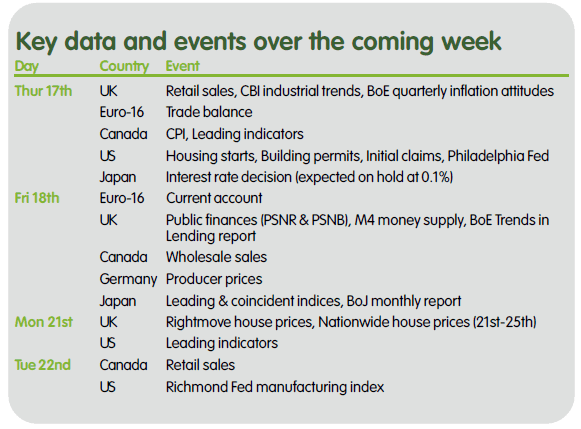 Key data and events over the coming week

| Day | Country | Event |
|---|---|---|
| Thur 17th | UK | Retail sales, CBI industrial trends, BoE quarterly inflation attitudes |
| | Euro-16 | Trade balance |
| | Canada | CPI, Leading indicators |
| | US | Housing starts, Building permits, Initial claims, Philadelphia Fed |
| | Japan | Interest rate decision (expected on hold at 0.1%) |
| Fri 18th | Euro-16 | Current account |
| | UK | Public finances (PSNR & PSNB), M4 money supply, BoE Trends in Lending report |
| | Canada | Wholesale sales |
| | Germany | Producer prices |
| | Japan | Leading & coincident indices, BoJ monthly report |
| Mon 21st | UK | Rightmove house prices, Nationwide house prices (21st-25th) |
| | US | Leading indicators |
| Tue 22nd | Canada | Retail sales |
| | US | Richmond Fed manufacturing index |